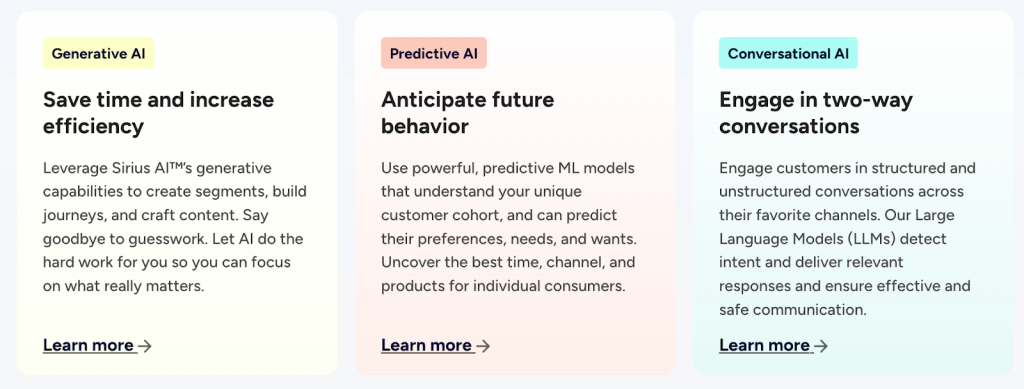 Generative AI

Save time and increase efficiency

Leverage Sirius AI™'s generative capabilities to create segments, build journeys, and craft content. Say goodbye to guesswork. Let AI do the hard work for you so you can focus on what really matters.

Learn more →

Predictive AI

Anticipate future behavior

Use powerful, predictive ML models that understand your unique customer cohort, and can predict their preferences, needs, and wants. Uncover the best time, channel, and products for individual consumers.

Learn more →

Conversational AI

Engage in two-way conversations

Engage customers in structured and unstructured conversations across their favorite channels. Our Large Language Models (LLMs) detect intent and deliver relevant responses and ensure effective and safe communication.

Learn more →